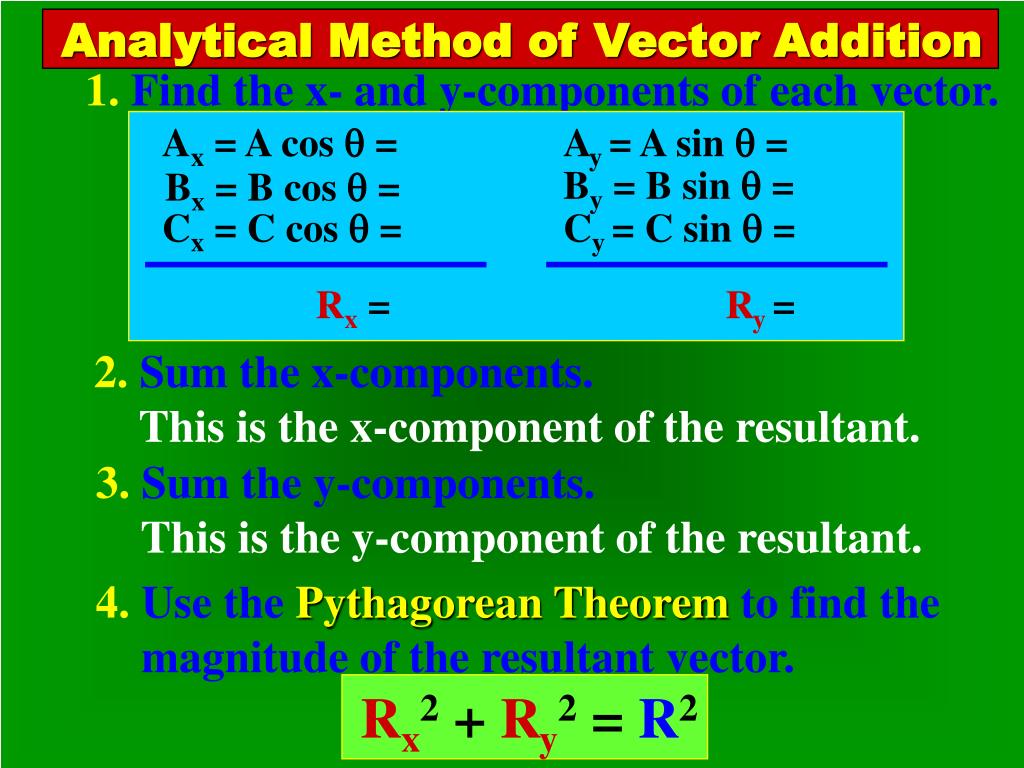 Analytical Method of Vector Addition

1. Find the x- and y-components of each vector.

$A_x = A \cos \theta =$
$B_x = B \cos \theta =$
$C_x = C \cos \theta =$

$R_x =$

$A_y = A \sin \theta =$
$B_y = B \sin \theta =$
$C_y = C \sin \theta =$

$R_y =$

2. Sum the x-components.
This is the x-component of the resultant.

3. Sum the y-components.
This is the y-component of the resultant.

4. Use the Pythagorean Theorem to find the magnitude of the resultant vector.

$R_x^2 + R_y^2 = R^2$